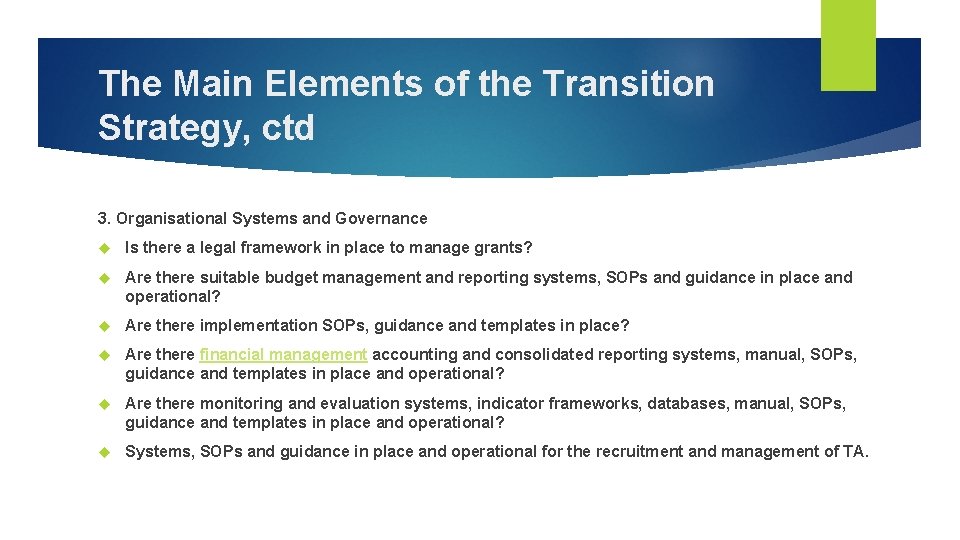 The Main Elements of the Transition Strategy, ctd

3. Organisational Systems and Governance

Is there a legal framework in place to manage grants?

Are there suitable budget management and reporting systems, SOPs and guidance in place and operational?

Are there implementation SOPs, guidance and templates in place?

Are there financial management accounting and consolidated reporting systems, manual, SOPs, guidance and templates in place and operational?

Are there monitoring and evaluation systems, indicator frameworks, databases, manual, SOPs, guidance and templates in place and operational?

Systems, SOPs and guidance in place and operational for the recruitment and management of TA.